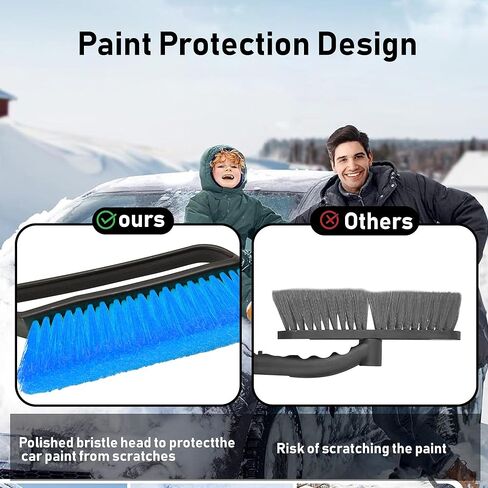 Paint Protection Design

ours

Others

Polished bristle head to protectthe car paint from scratches

Risk of scratching the paint